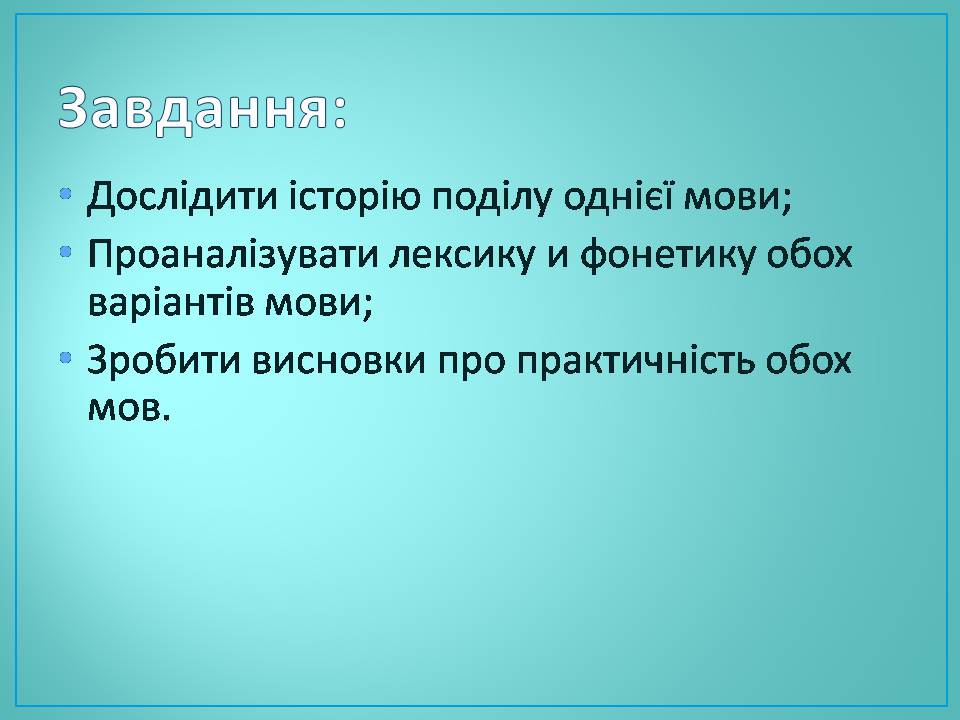 Завдання:

• Дослідити історію поділу однієї мови;
• Проаналізувати лексику и фонетику обох варіантів мови;
• Зробити висновки про практичність обох мов.